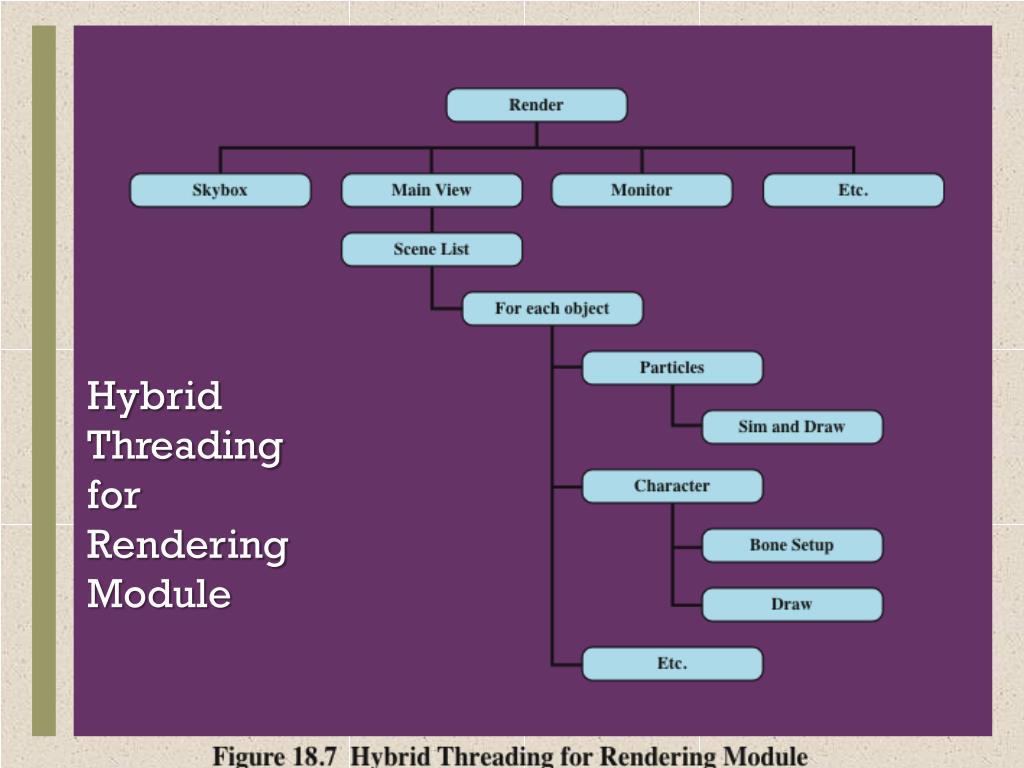 Render

Skybox

Main View

Monitor

Etc.

Scene List

For each object

Particles

Sim and Draw

Character

Bone Setup

Draw

Etc.

Hybrid Threading for Rendering Module

Figure 18.7 Hybrid Threading for Rendering Module